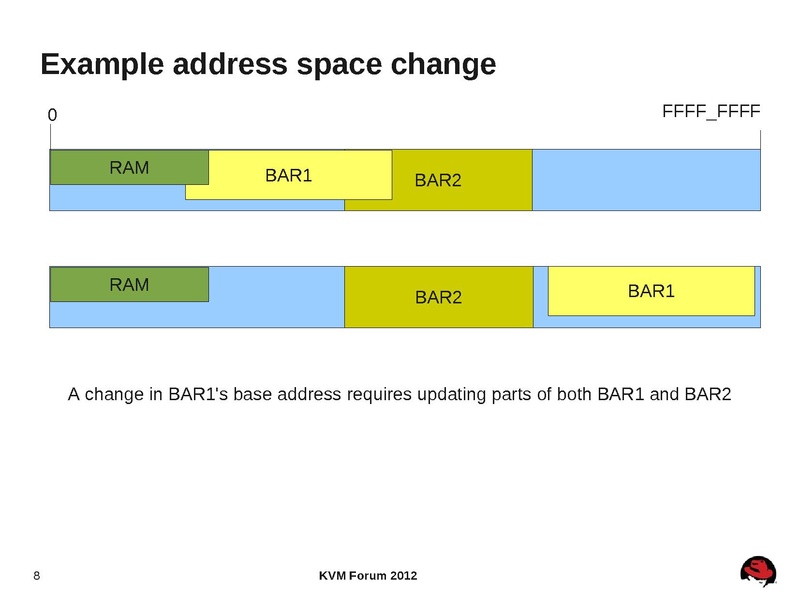 Example address space change

0

FFFF_FFFF

RAM

BAR1

BAR2

RAM

BAR2

BAR1

A change in BAR1's base address requires updating parts of both BAR1 and BAR2

8

KVM Forum 2012